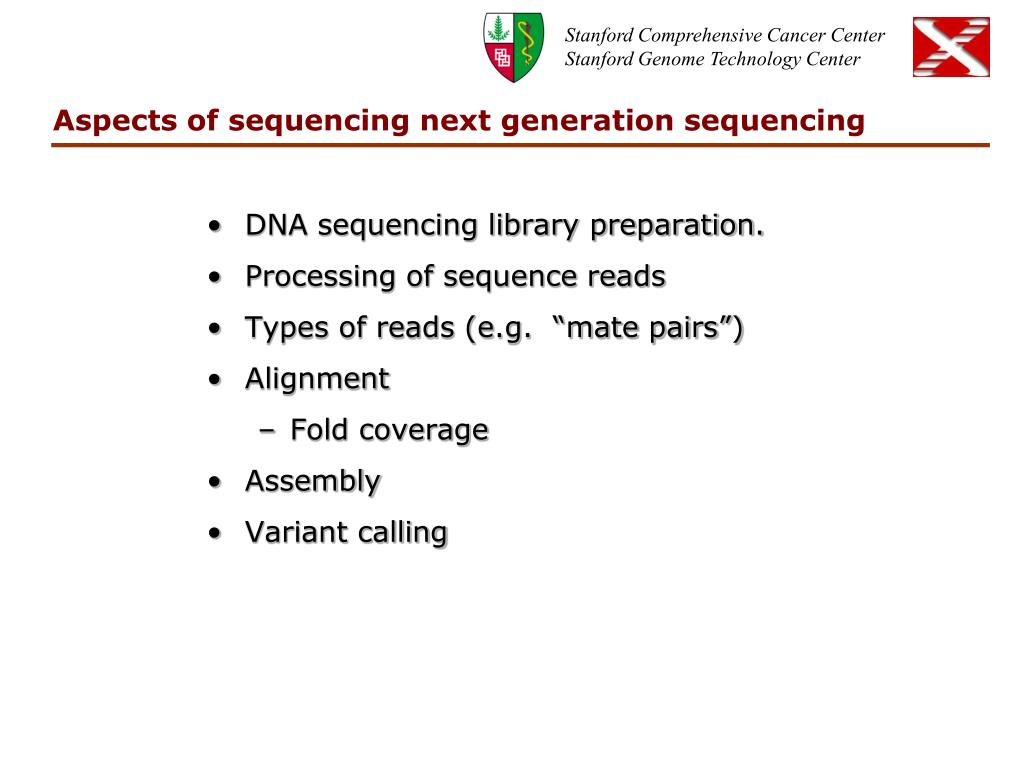 Stanford Comprehensive Cancer Center
Stanford Genome Technology Center

Aspects of sequencing next generation sequencing

• DNA sequencing library preparation.
• Processing of sequence reads
• Types of reads (e.g. “mate pairs”)
• Alignment
– Fold coverage
• Assembly
• Variant calling